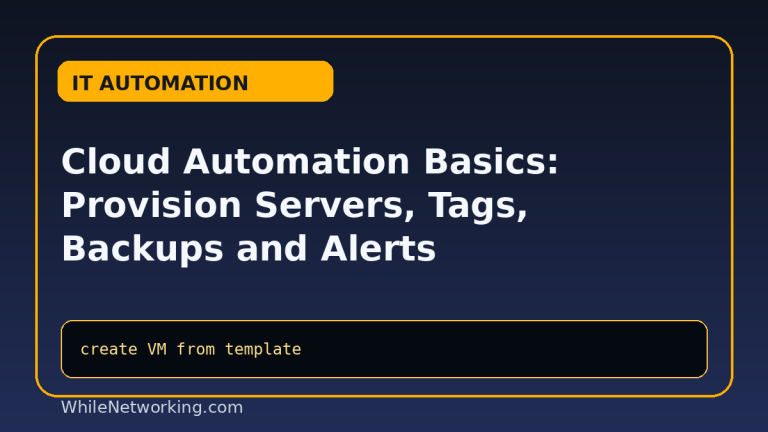 IT AUTOMATION

Cloud Automation Basics: Provision Servers, Tags, Backups and Alerts

create VM from template

WhileNetworking.com